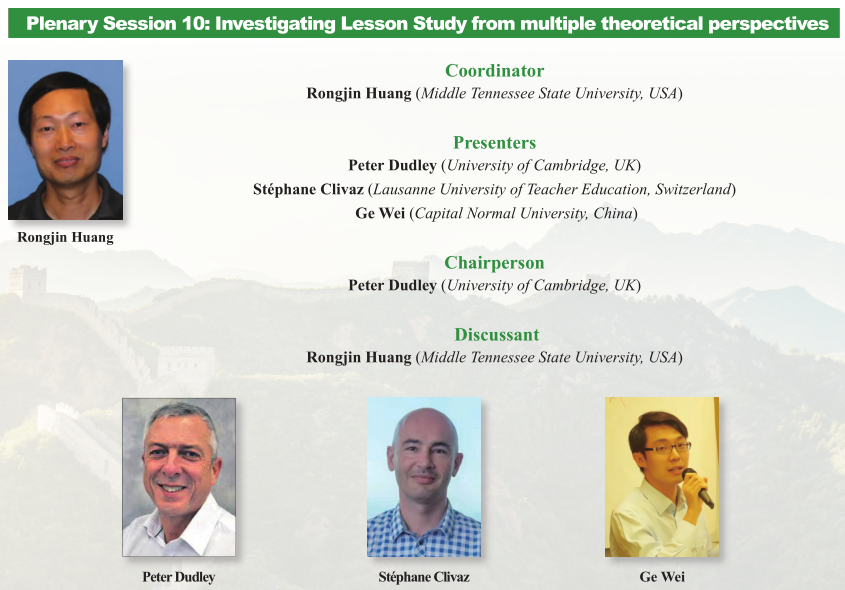 Plenary Session 10: Investigating Lesson Study from multiple theoretical perspectives

Rongjin Huang

Coordinator
Rongjin Huang (Middle Tennessee State University, USA)

Presenters
Peter Dudley (University of Cambridge, UK)
Stéphane Clivaz (Lausanne University of Teacher Education, Switzerland)
Ge Wei (Capital Normal University, China)

Chairperson
Peter Dudley (University of Cambridge, UK)

Discussant
Rongjin Huang (Middle Tennessee State University, USA)

Peter Dudley

Stéphane Clivaz

Ge Wei